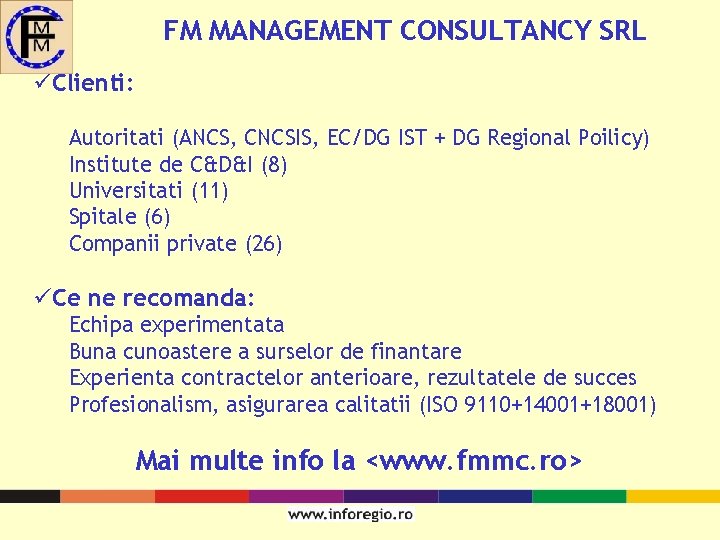 FMMC

FM MANAGEMENT CONSULTANCY SRL

✓Clienti:

Autoritati (ANCS, CNCSIS, EC/DG IST + DG Regional Poilicy)
Institute de C&D&I (8)
Universitati (11)
Spitale (6)
Companii private (26)

✓Ce ne recomanda:
Echipa experimentata
Buna cunoastere a surselor de finantare
Experienta contractelor anterioare, rezultatele de succes
Profesionalism, asigurarea calitatii (ISO 9110+14001+18001)

Mai multe info la <www.fmmc.ro>

www.inforegio.ro